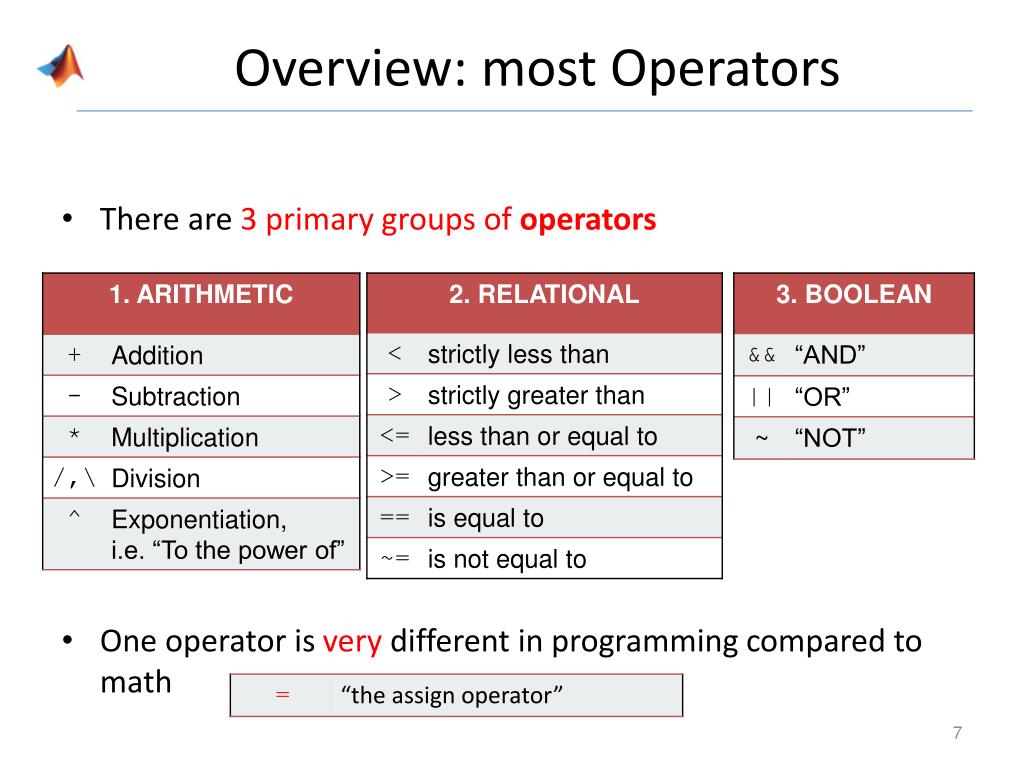 Overview: most Operators

• There are 3 primary groups of operators

| 1. ARITHMETIC | |
|---|---|
| + | Addition |
| − | Subtraction |
| * | Multiplication |
| /,\ | Division |
| ^ | Exponentiation, i.e. “To the power of” |

| 2. RELATIONAL | |
|---|---|
| < | strictly less than |
| > | strictly greater than |
| <= | less than or equal to |
| >= | greater than or equal to |
| == | is equal to |
| ~= | is not equal to |

| 3. BOOLEAN | |
|---|---|
| && | “AND” |
| \|\| | “OR” |
| ~ | “NOT” |

• One operator is very different in programming compared to math

| = | “the assign operator” |
|---|---|

7